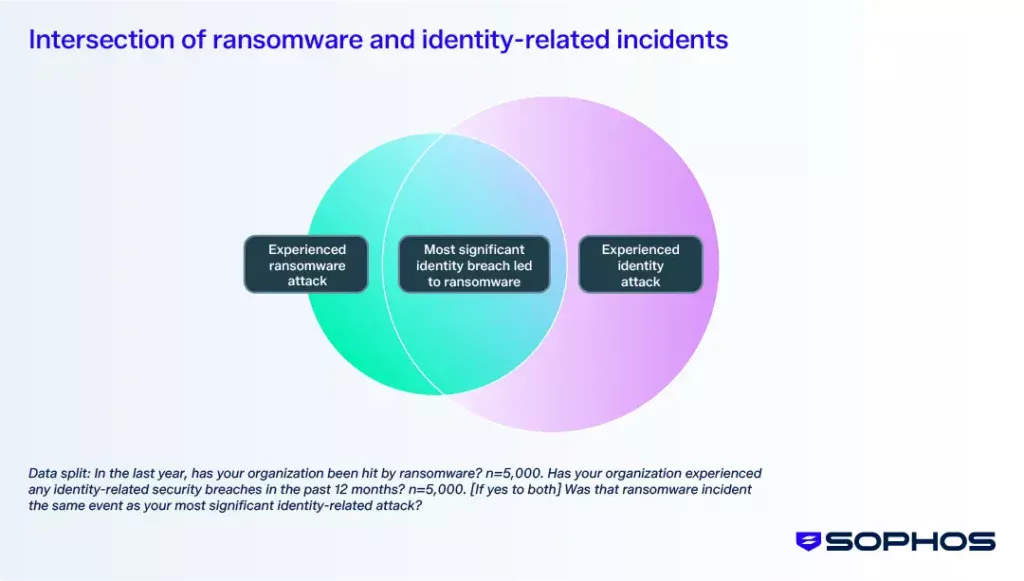 Intersection of ransomware and identity-related incidents

Experienced ransomware attack

Most significant identity breach led to ransomware

Experienced identity attack

Data split: In the last year, has your organization been hit by ransomware? n=5,000. Has your organization experienced any identity-related security breaches in the past 12 months? n=5,000. [If yes to both] Was that ransomware incident the same event as your most significant identity-related attack?

SOPHOS